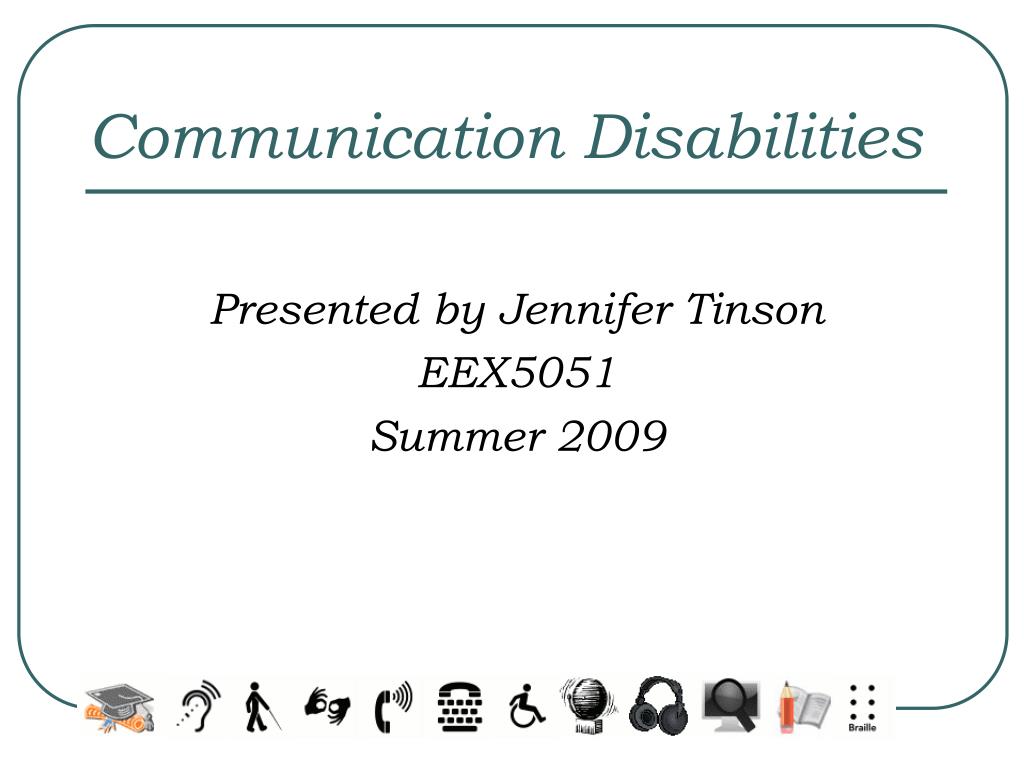 Communication Disabilities

Presented by Jennifer Tinson
EEX5051
Summer 2009

Braille